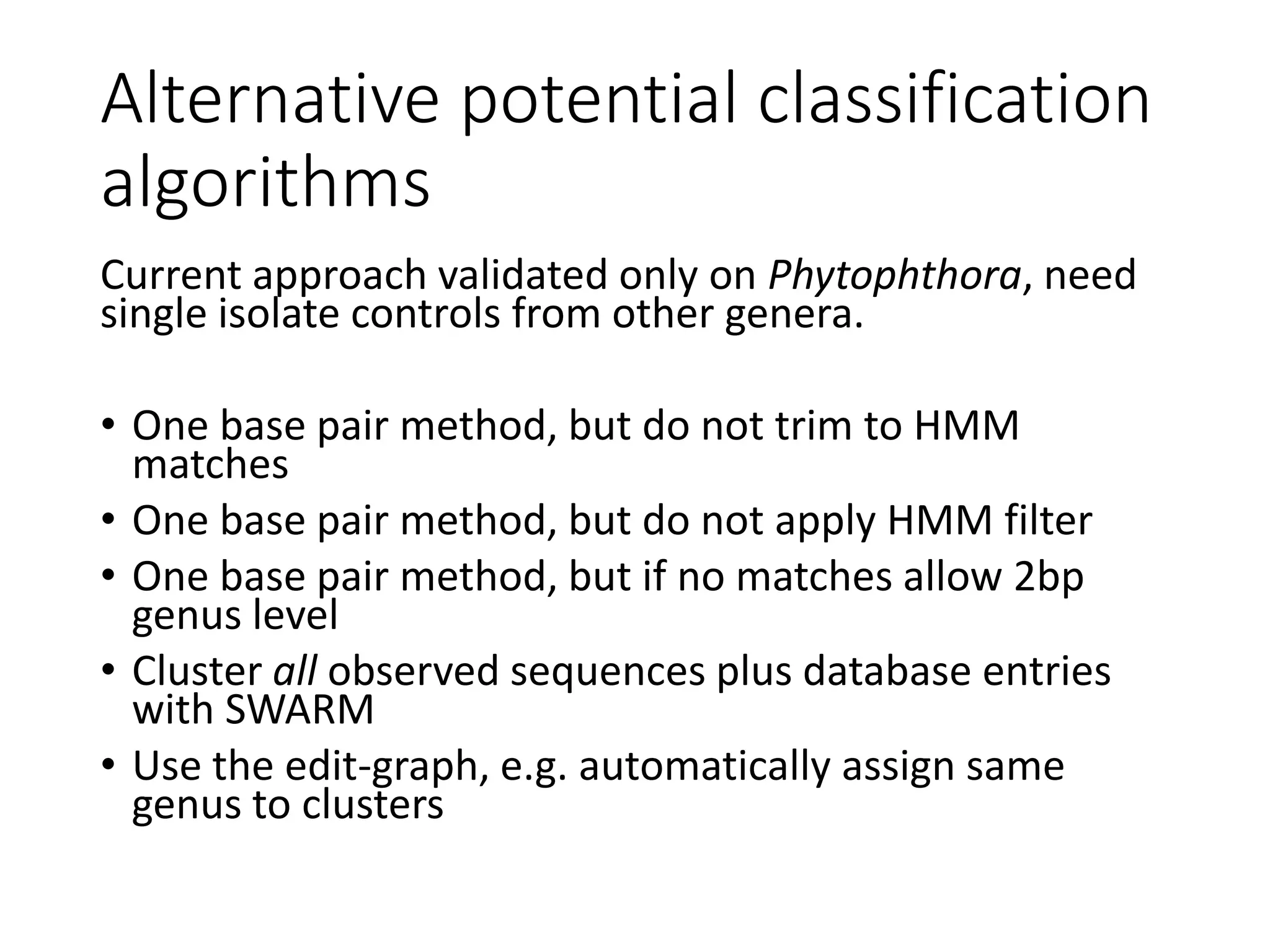 Alternative potential classification algorithms

Current approach validated only on Phytophthora, need single isolate controls from other genera.

• One base pair method, but do not trim to HMM matches
• One base pair method, but do not apply HMM filter
• One base pair method, but if no matches allow 2bp genus level
• Cluster all observed sequences plus database entries with SWARM
• Use the edit-graph, e.g. automatically assign same genus to clusters